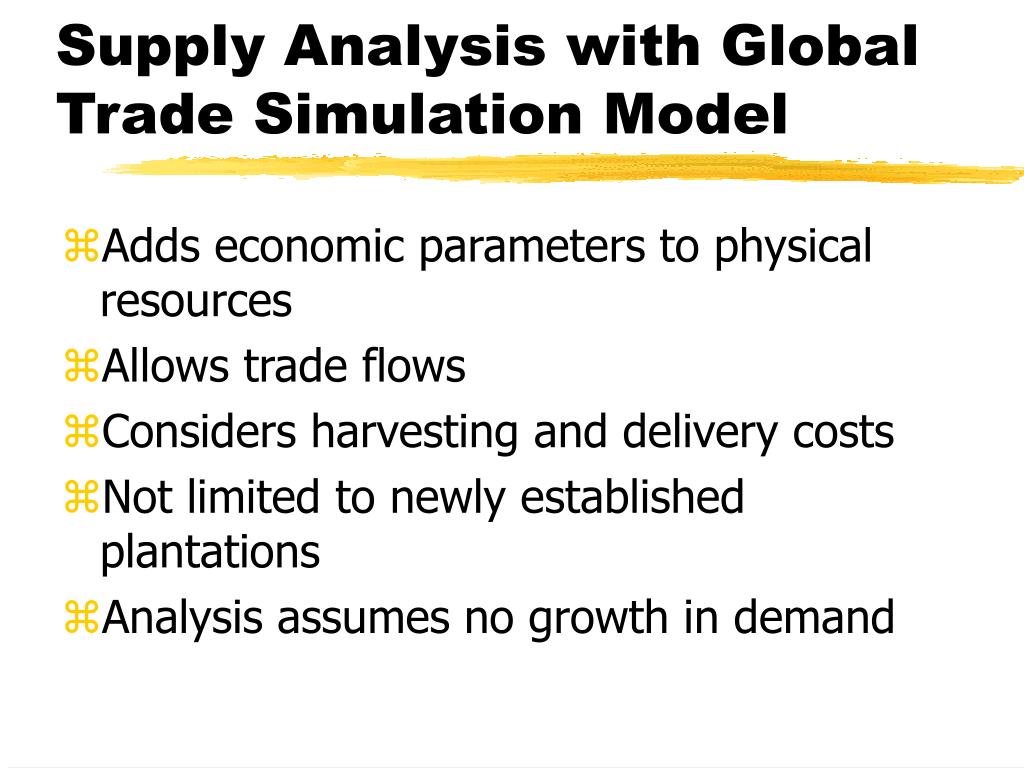 Supply Analysis with Global Trade Simulation Model

⌘Adds economic parameters to physical resources

⌘Allows trade flows

⌘Considers harvesting and delivery costs

⌘Not limited to newly established plantations

⌘Analysis assumes no growth in demand